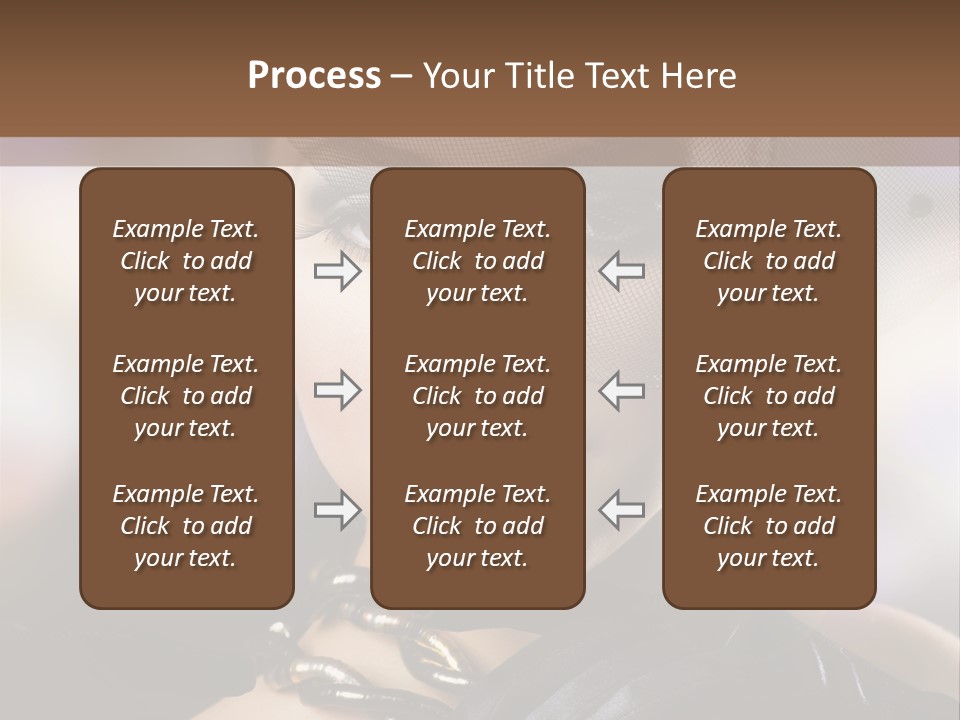 Process – Your Title Text Here

Example Text. Click to add your text.

Example Text. Click to add your text.

Example Text. Click to add your text.

Example Text. Click to add your text.

Example Text. Click to add your text.

Example Text. Click to add your text.

Example Text. Click to add your text.

Example Text. Click to add your text.

Example Text. Click to add your text.